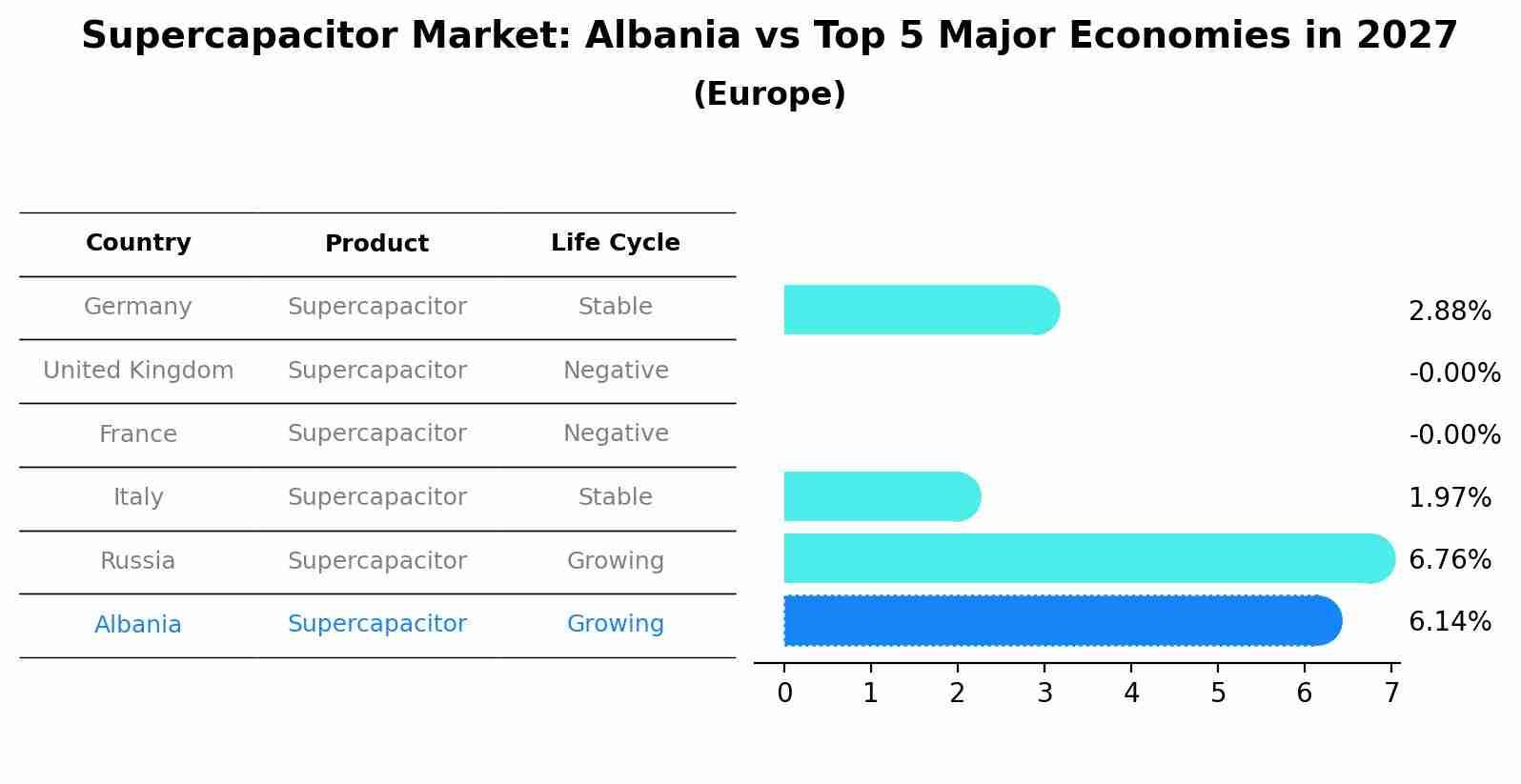 Supercapacitor Market: Albania vs Top 5 Major Economies in 2027
(Europe)

| Country | Product | Life Cycle |
|---|---|---|
| Germany | Supercapacitor | Stable |
| United Kingdom | Supercapacitor | Negative |
| France | Supercapacitor | Negative |
| Italy | Supercapacitor | Stable |
| Russia | Supercapacitor | Growing |
| Albania | Supercapacitor | Growing |

2.88%
-0.00%
-0.00%
1.97%
6.76%
6.14%

0 1 2 3 4 5 6 7